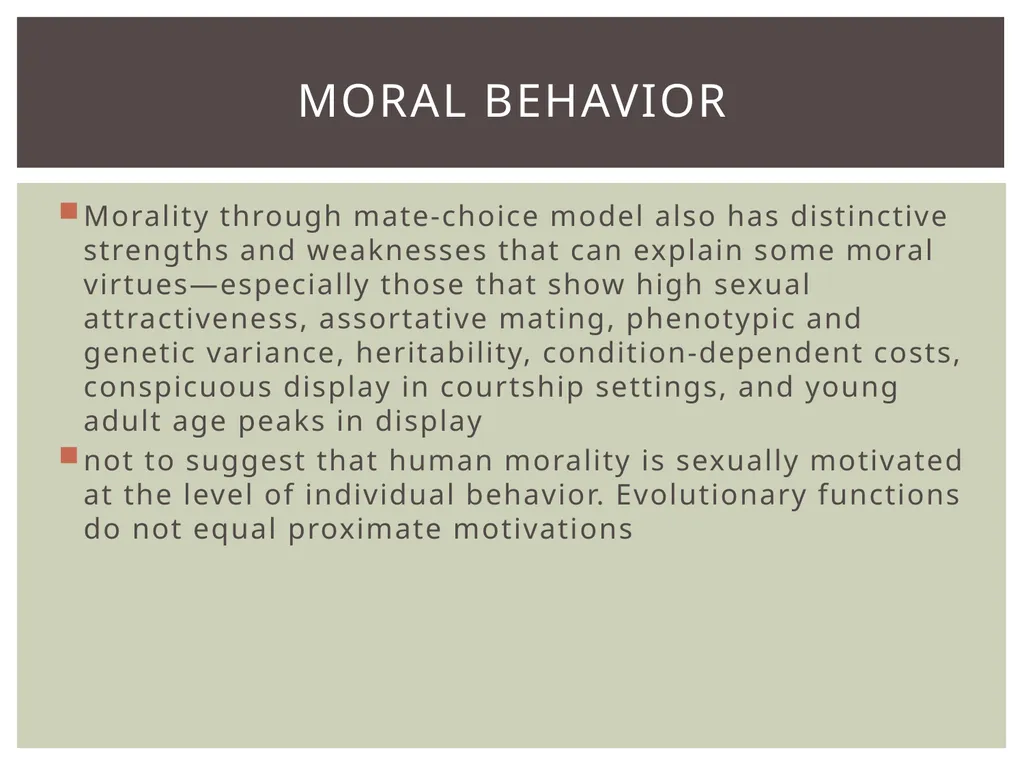 MORAL BEHAVIOR

Morality through mate-choice model also has distinctive strengths and weaknesses that can explain some moral virtues—especially those that show high sexual attractiveness, assortative mating, phenotypic and genetic variance, heritability, condition-dependent costs, conspicuous display in courtship settings, and young adult age peaks in display

not to suggest that human morality is sexually motivated at the level of individual behavior. Evolutionary functions do not equal proximate motivations